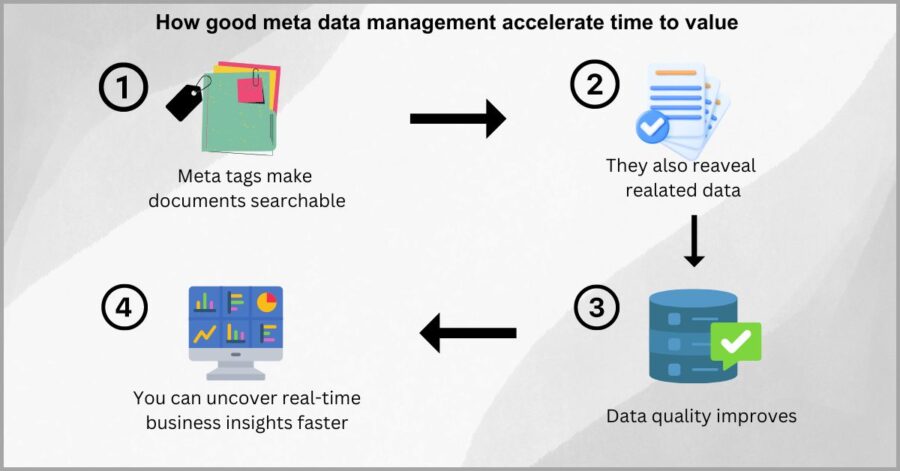 How good meta data management accelerate time to value

1

Meta tags make documents searchable

2

They also reaveal realated data

3

Data quality improves

4

You can uncover real-time business insights faster